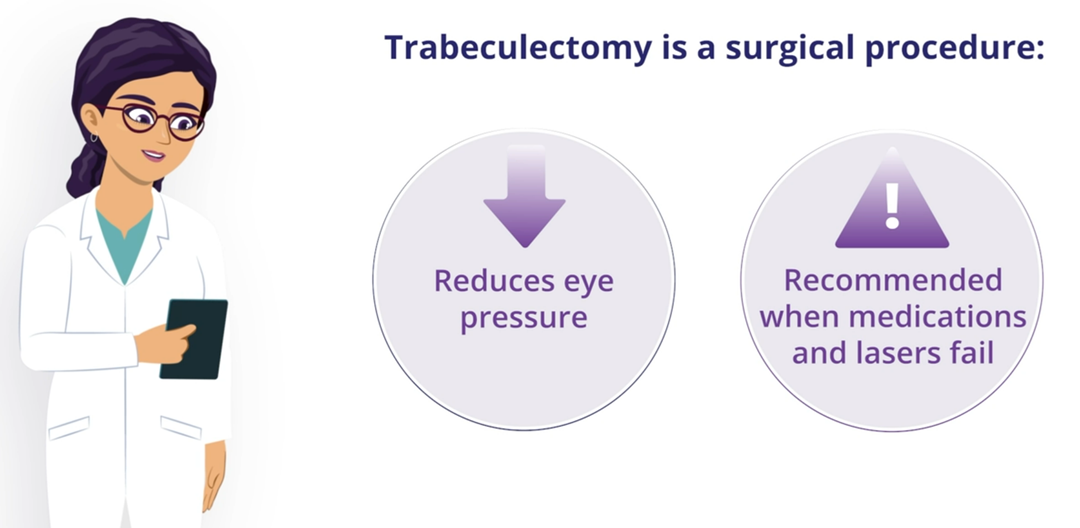 Trabeculectomy is a surgical procedure:

Reduces eye pressure

!

Recommended when medications and lasers fail